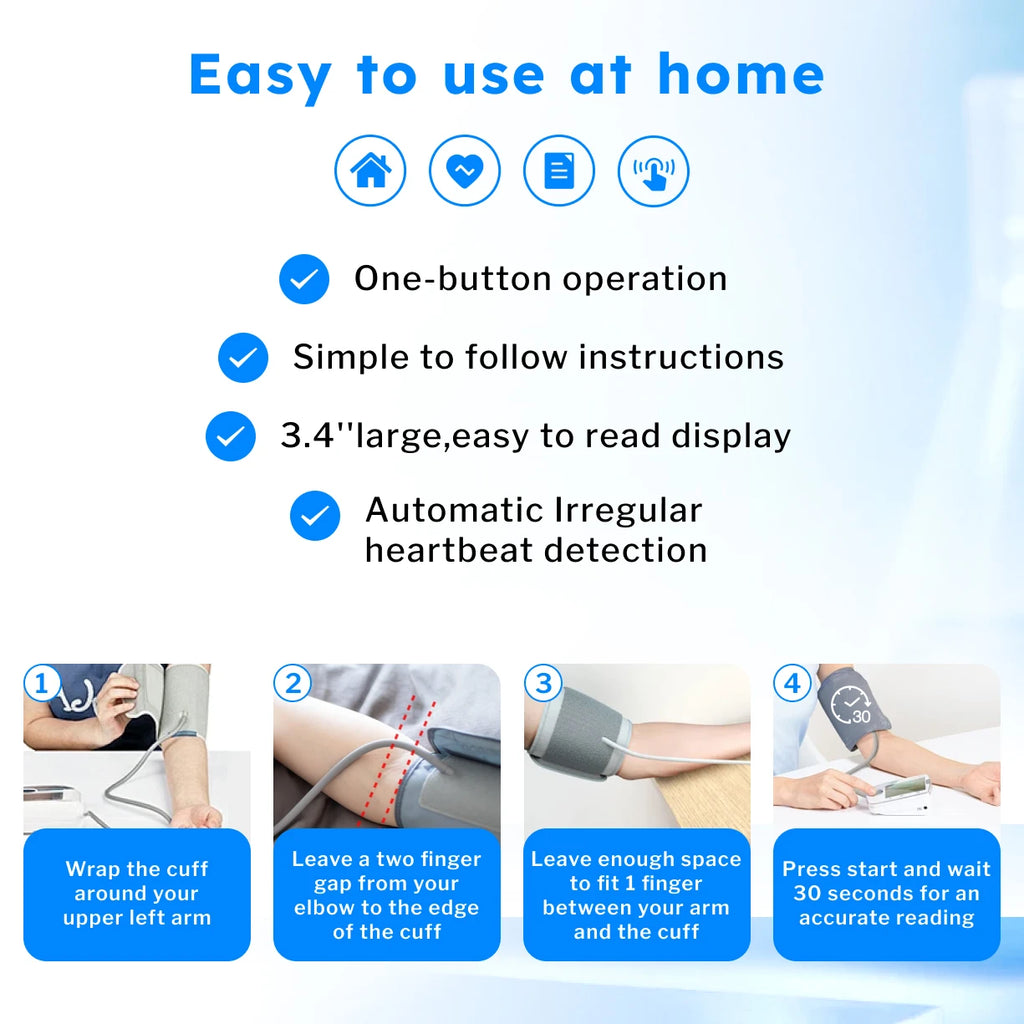 Easy to use at home

One-button operation

Simple to follow instructions

3.4''large,easy to read display

Automatic Irregular heartbeat detection

1

Wrap the cuff around your upper left arm

2

Leave a two finger gap from your elbow to the edge of the cuff

3

Leave enough space to fit 1 finger between your arm and the cuff

4

30

Press start and wait 30 seconds for an accurate reading